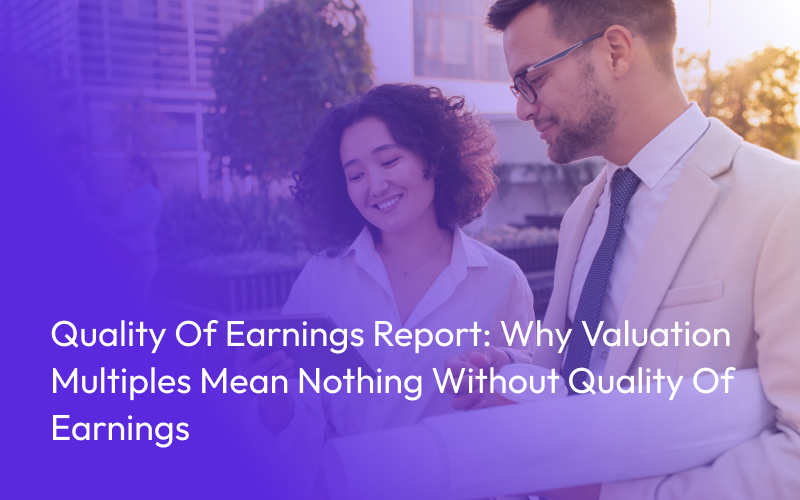 Quality Of Earnings Report: Why Valuation Multiples Mean Nothing Without Quality Of Earnings